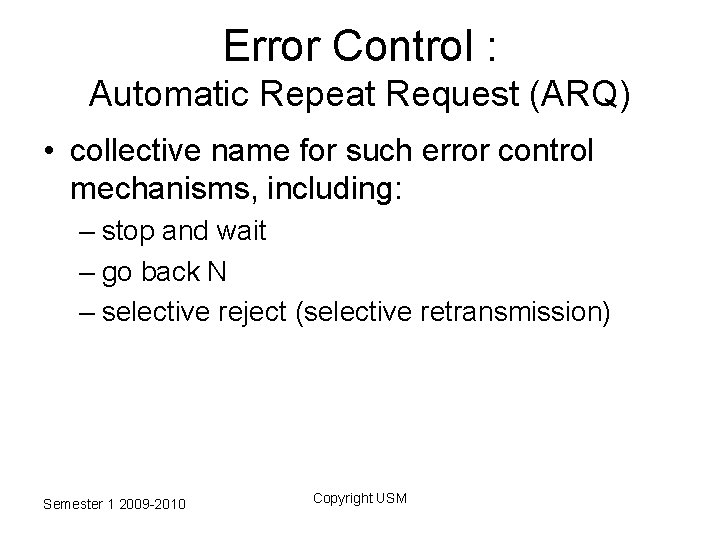 Error Control :
Automatic Repeat Request (ARQ)

• collective name for such error control mechanisms, including:
– stop and wait
– go back N
– selective reject (selective retransmission)

Semester 1 2009-2010

Copyright USM